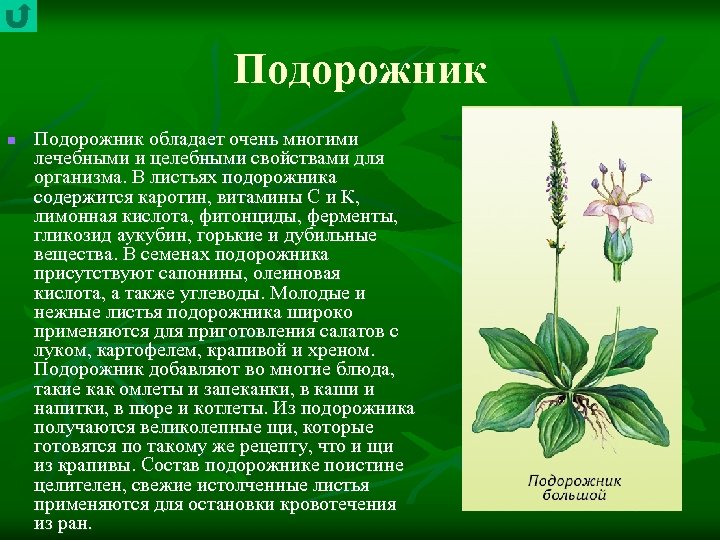 Подорожник

Подорожник обладает очень многими лечебными и целебными свойствами для организма. В листьях подорожника содержится каротин, витамины С и К, лимонная кислота, фитонциды, ферменты, гликозид аукубин, горькие и дубильные вещества. В семенах подорожника присутствуют сапонины, олеиновая кислота, а также углеводы. Молодые и нежные листья подорожника широко применяются для приготовления салатов с луком, картофелем, крапивой и хреном. Подорожник добавляют во многие блюда, такие как омлеты и запеканки, в каши и напитки, в пюре и котлеты. Из подорожника получаются великолепные щи, которые готовятся по такому же рецепту, что и щи из крапивы. Состав подорожнике поистине целителен, свежие истолченные листья применяются для остановки кровотечения из ран.

Подорожник большой